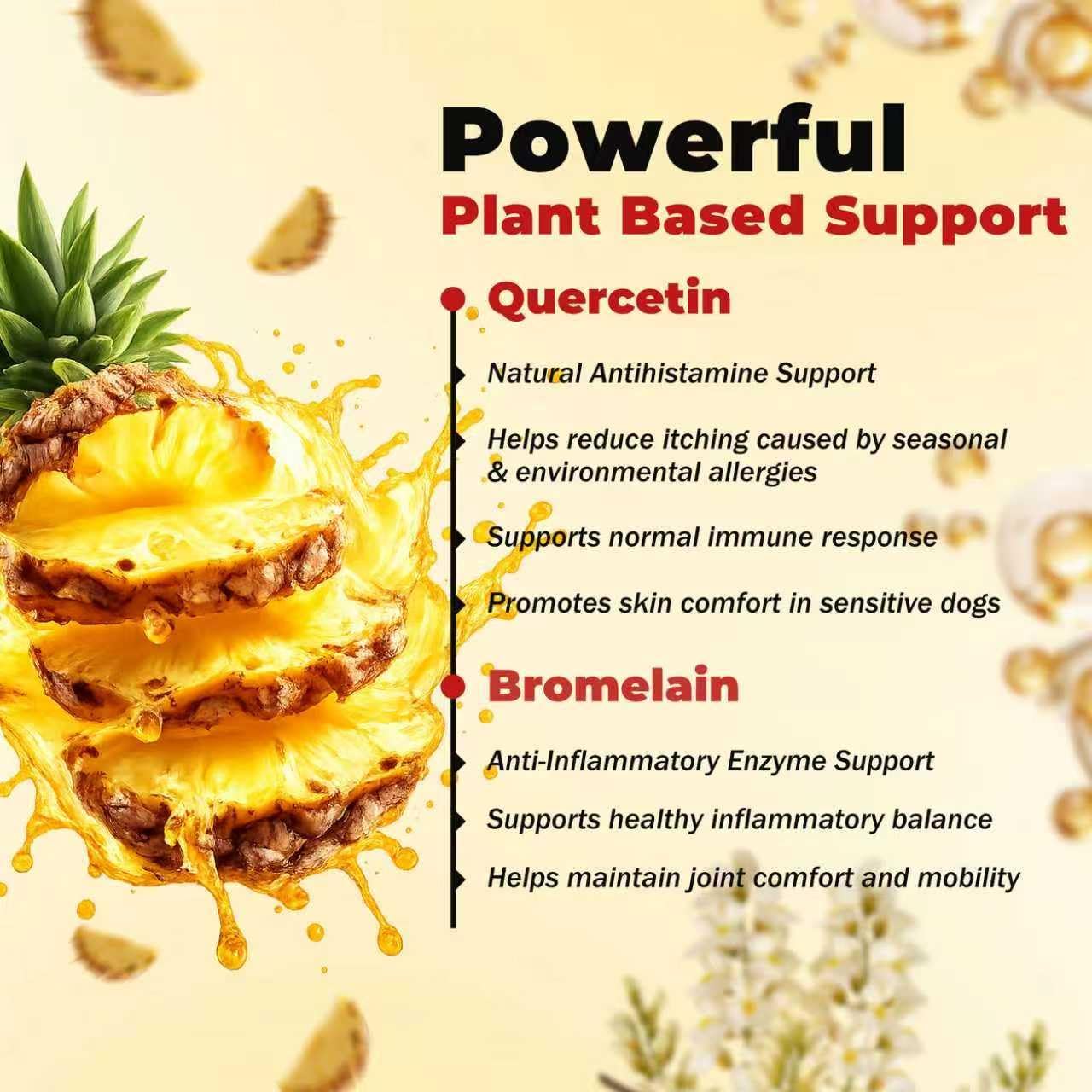 Powerful
Plant Based Support

Quercetin

Natural Antihistamine Support

Helps reduce itching caused by seasonal & environmental allergies

Supports normal immune response

Promotes skin comfort in sensitive dogs

Bromelain

Anti-Inflammatory Enzyme Support

Supports healthy inflammatory balance

Helps maintain joint comfort and mobility